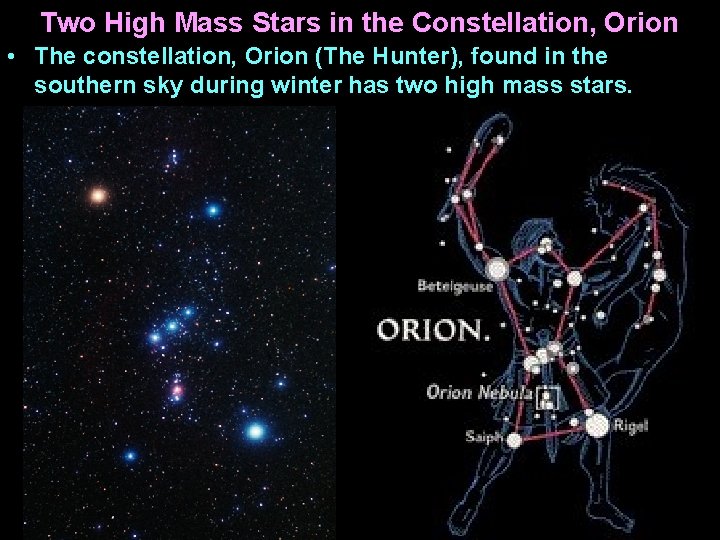 Two High Mass Stars in the Constellation, Orion

• The constellation, Orion (The Hunter), found in the southern sky during winter has two high mass stars.

Betelgeuse

ORION.

Orion Nebula

Saiph

Rigel